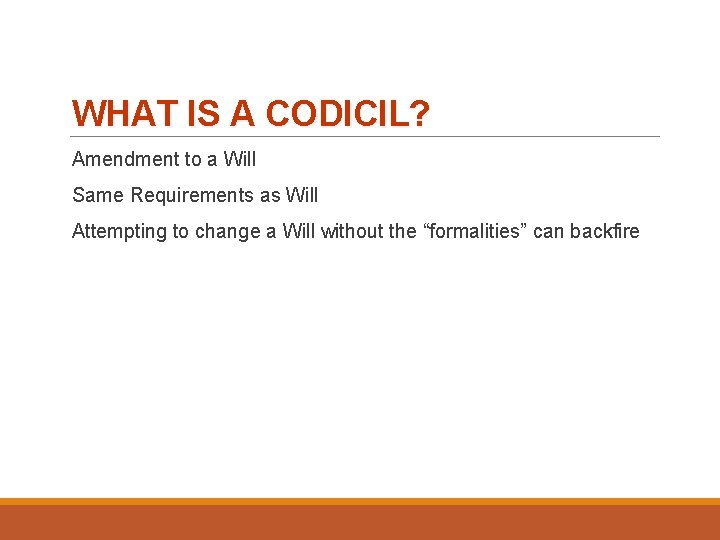 WHAT IS A CODICIL?

Amendment to a Will

Same Requirements as Will

Attempting to change a Will without the “formalities” can backfire